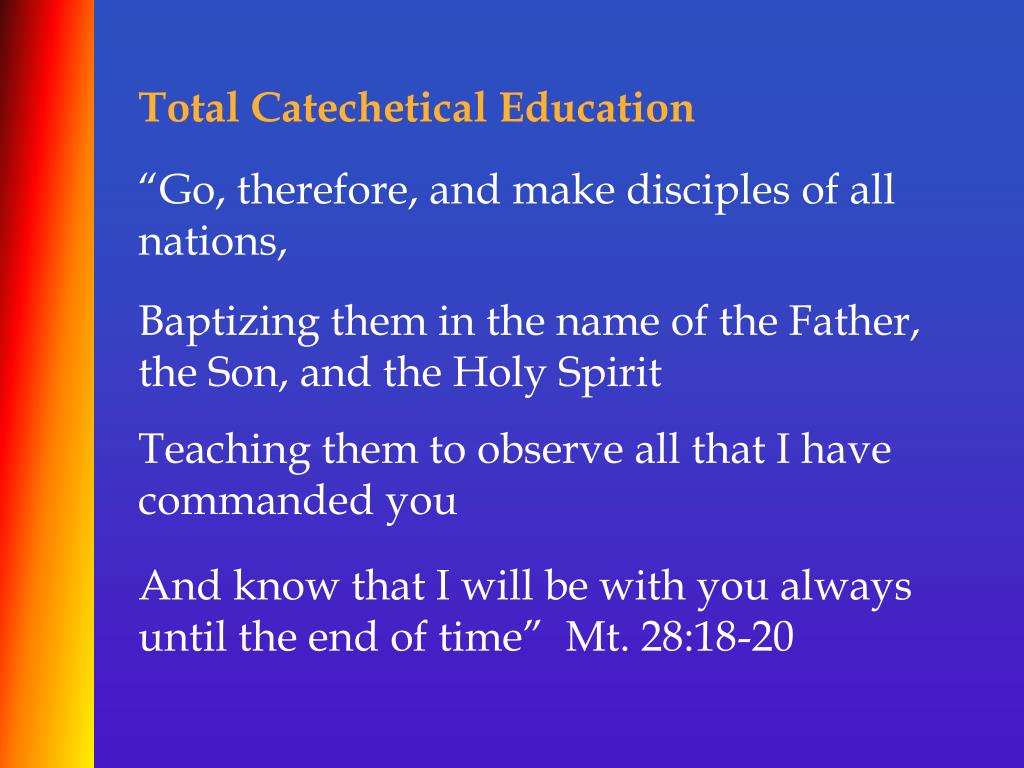 Total Catechetical Education

“Go, therefore, and make disciples of all nations,

Baptizing them in the name of the Father, the Son, and the Holy Spirit

Teaching them to observe all that I have commanded you

And know that I will be with you always until the end of time” Mt. 28:18-20